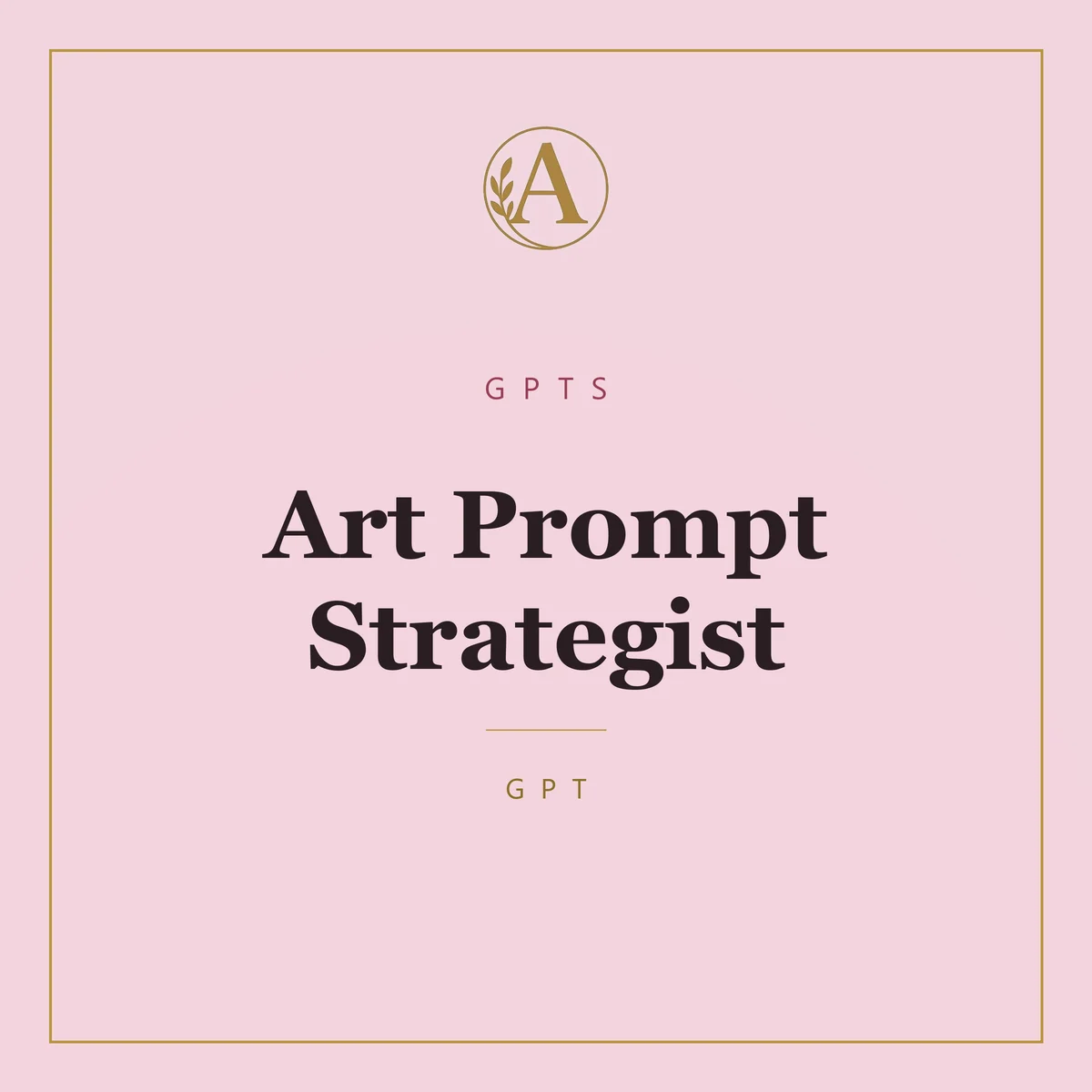 A

GPTS

Art Prompt Strategist

GPT